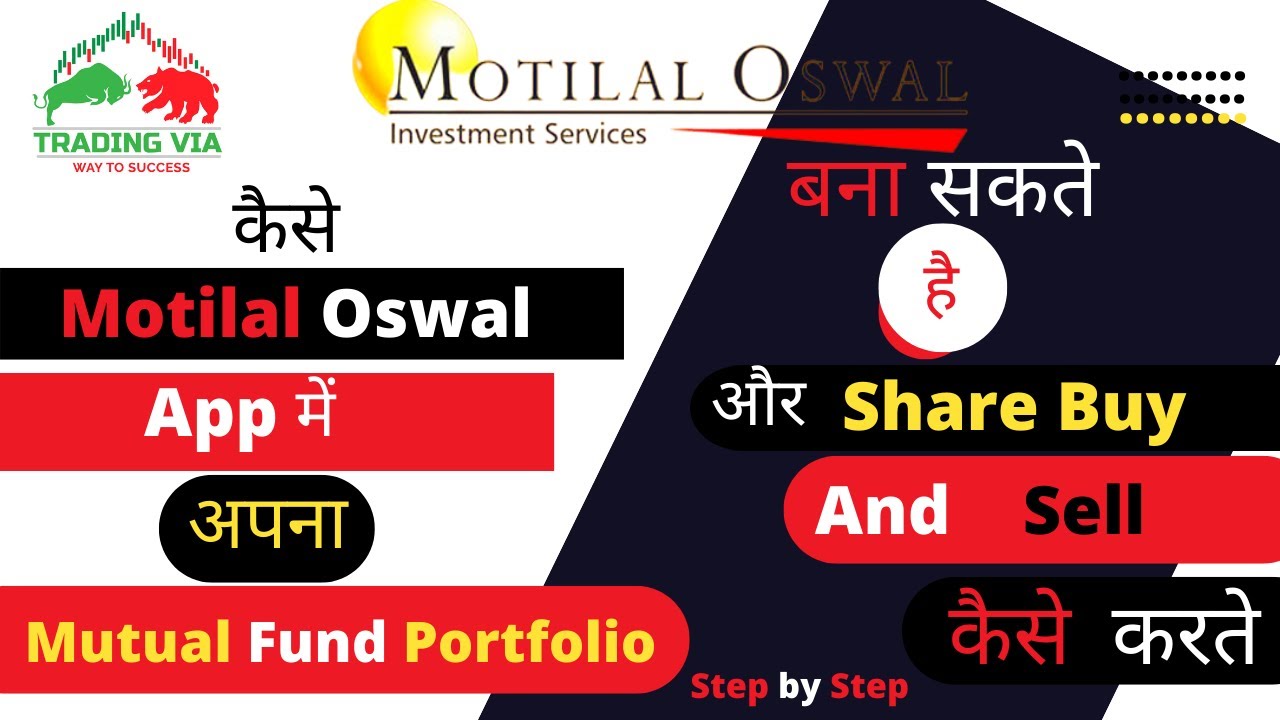 TRADING VIA
WAY TO SUCCESS

MOTILAL OSWAL
Investment Services

कैसे
Motilal Oswal
App में
अपना
Mutual Fund Portfolio

बना सकते
है
और Share Buy
And Sell
कैसे करते

Step by Step